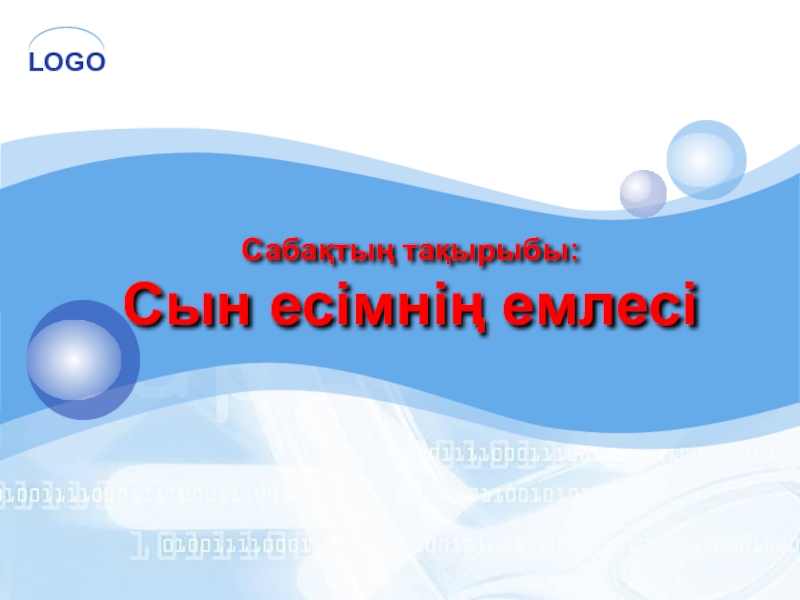 LOGO

Сабақтың тақырыбы:

Сын есімнің емлесі